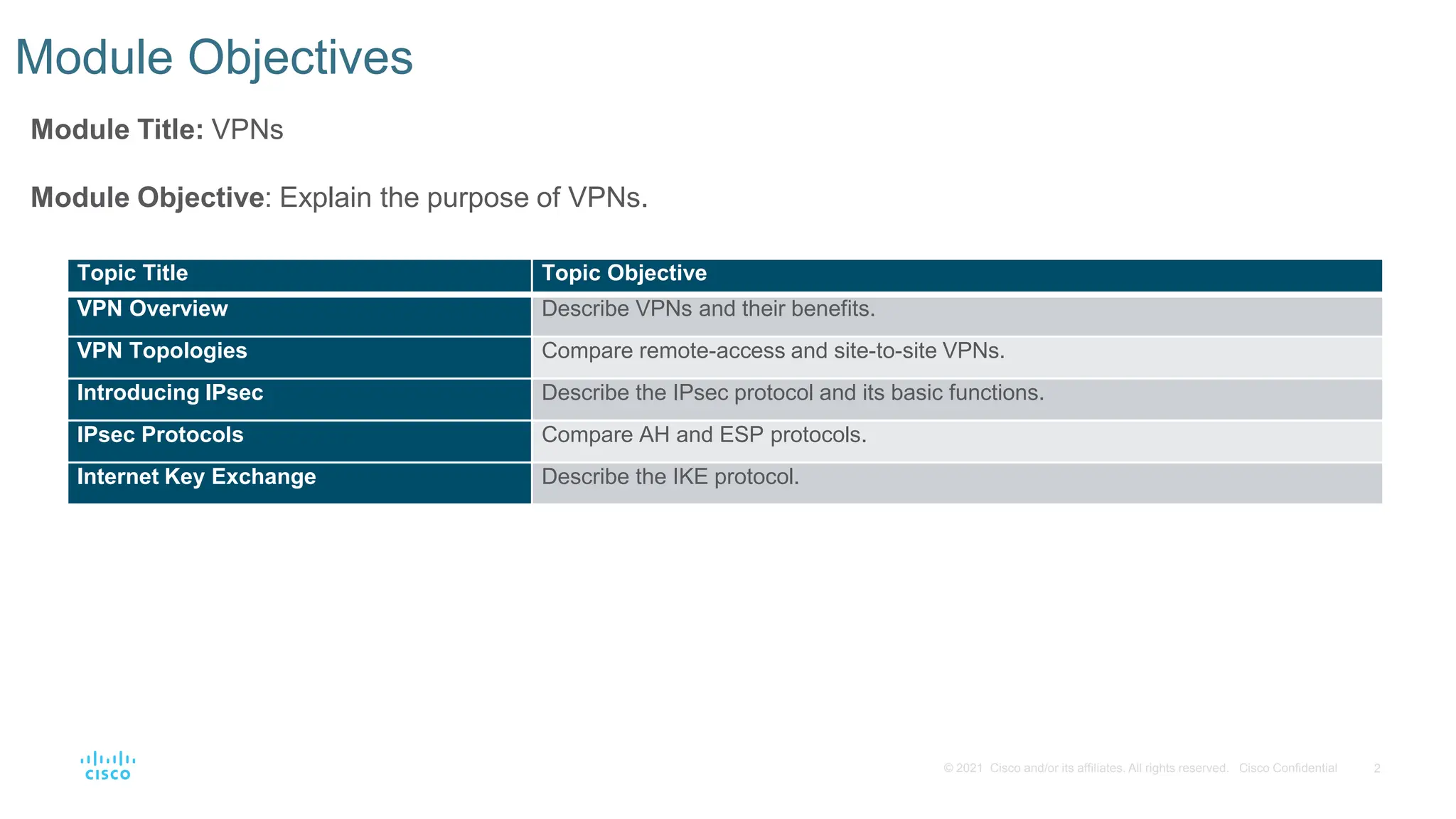 Module Objectives

Module Title: VPNs

Module Objective: Explain the purpose of VPNs.

| Topic Title | Topic Objective |
|---|---|
| VPN Overview | Describe VPNs and their benefits. |
| VPN Topologies | Compare remote-access and site-to-site VPNs. |
| Introducing IPsec | Describe the IPsec protocol and its basic functions. |
| IPsec Protocols | Compare AH and ESP protocols. |
| Internet Key Exchange | Describe the IKE protocol. |

cisco

© 2021 Cisco and/or its affiliates. All rights reserved. Cisco Confidential 2